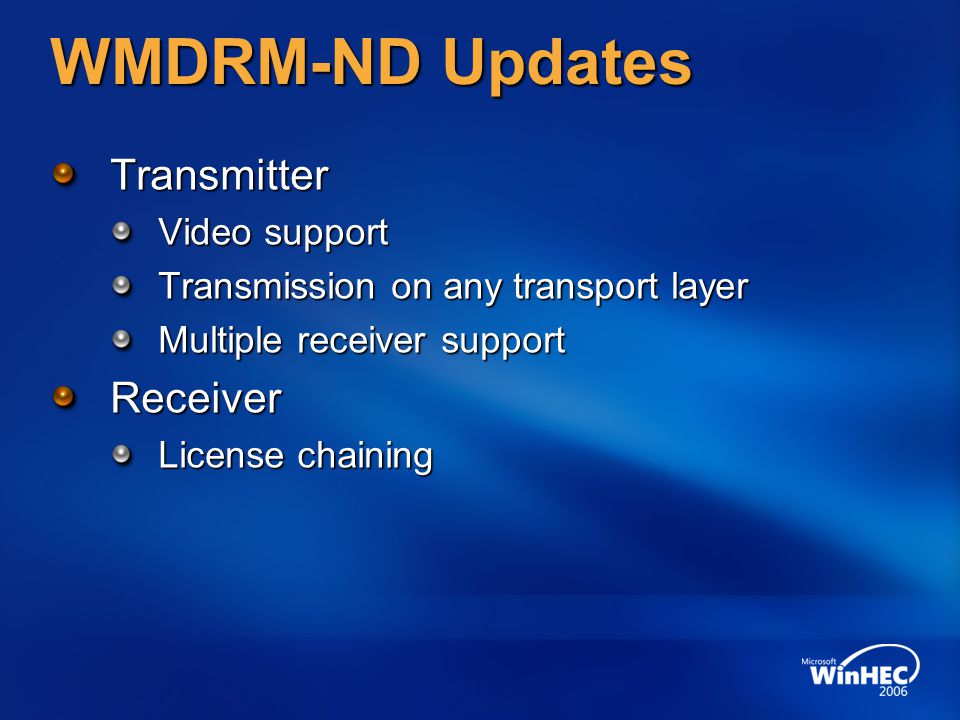 WMDRM-ND Updates

Transmitter
Video support
Transmission on any transport layer
Multiple receiver support

Receiver
License chaining

Microsoft WinHEC 2006